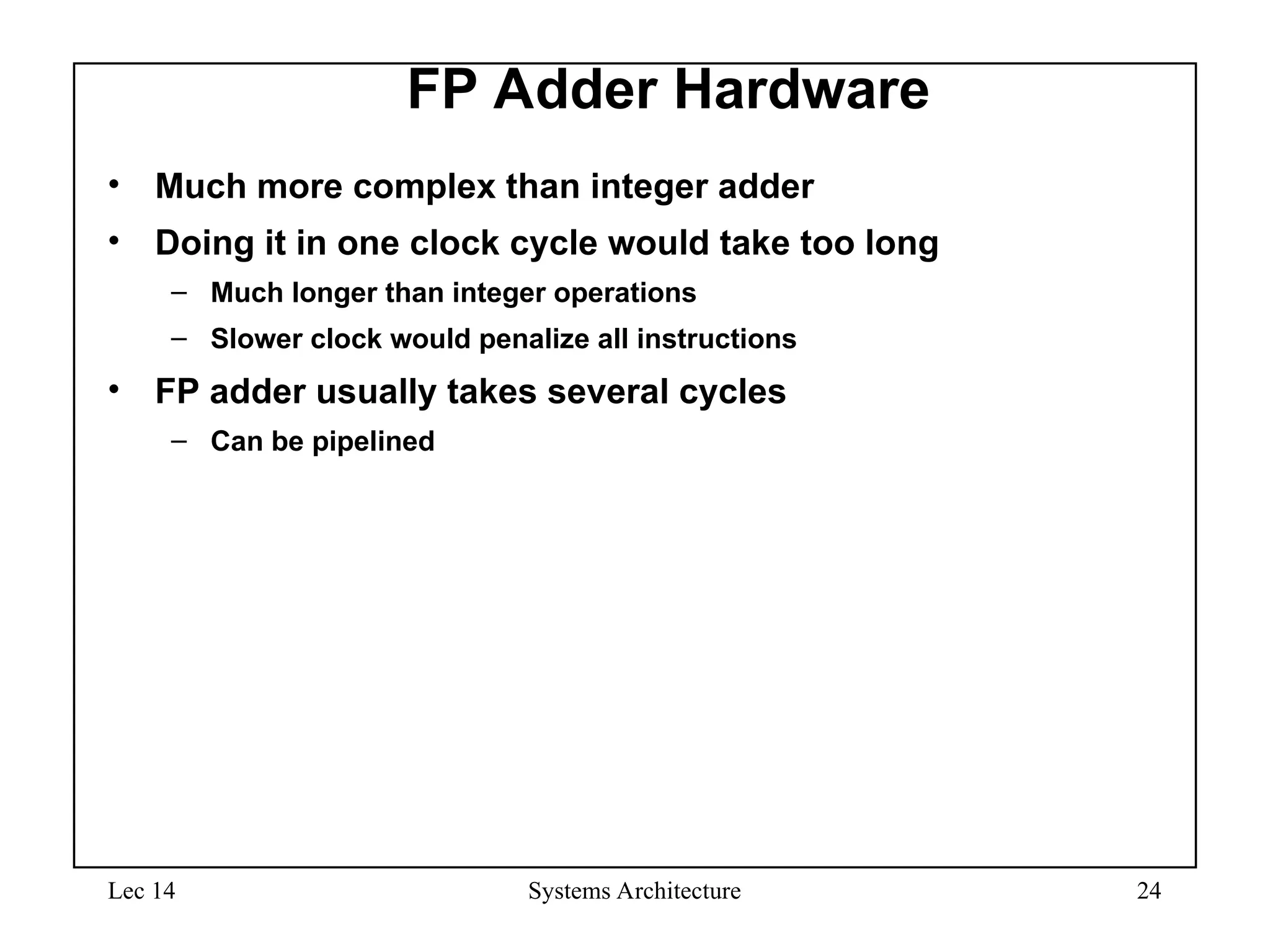 FP Adder Hardware

• Much more complex than integer adder
• Doing it in one clock cycle would take too long
  – Much longer than integer operations
  – Slower clock would penalize all instructions
• FP adder usually takes several cycles
  – Can be pipelined

Lec 14
Systems Architecture
24